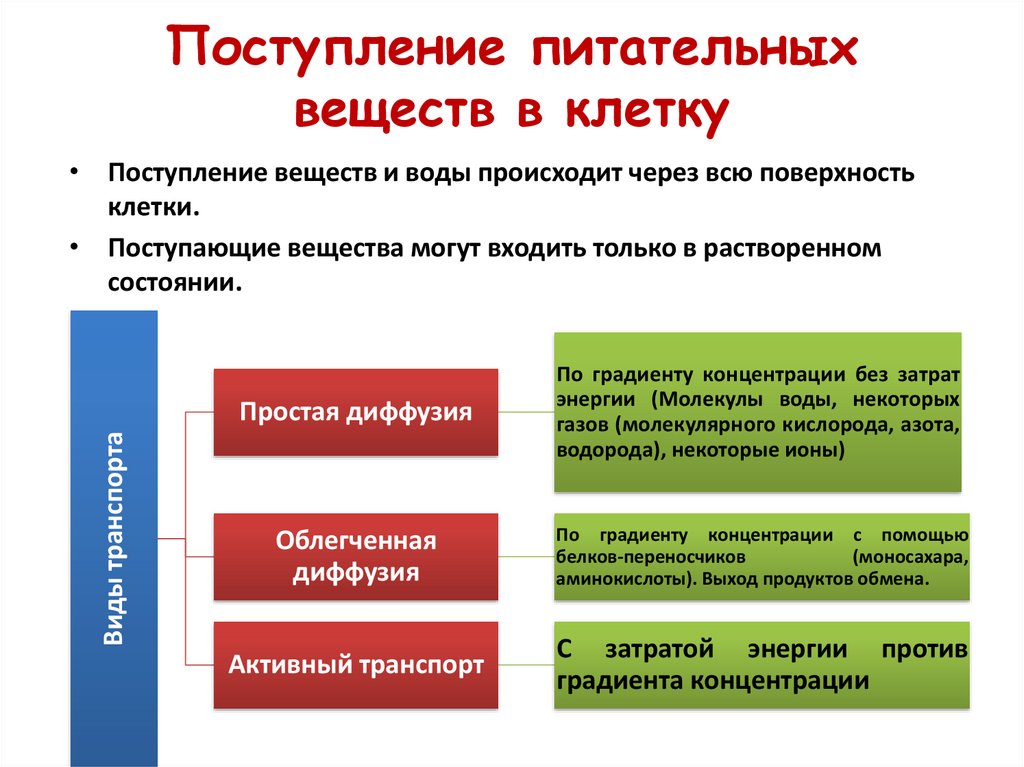 Поступление питательных веществ в клетку

• Поступление веществ и воды происходит через всю поверхность клетки.

• Поступающие вещества могут входить только в растворенном состоянии.

Виды транспорта

Простая диффузия

По градиенту концентрации без затрат энергии (Молекулы воды, некоторых газов (молекулярного кислорода, азота, водорода), некоторые ионы)

Облегченная диффузия

По градиенту концентрации с помощью белков-переносчиков (моносахара, аминокислоты). Выход продуктов обмена.

Активный транспорт

С затратой энергии против градиента концентрации